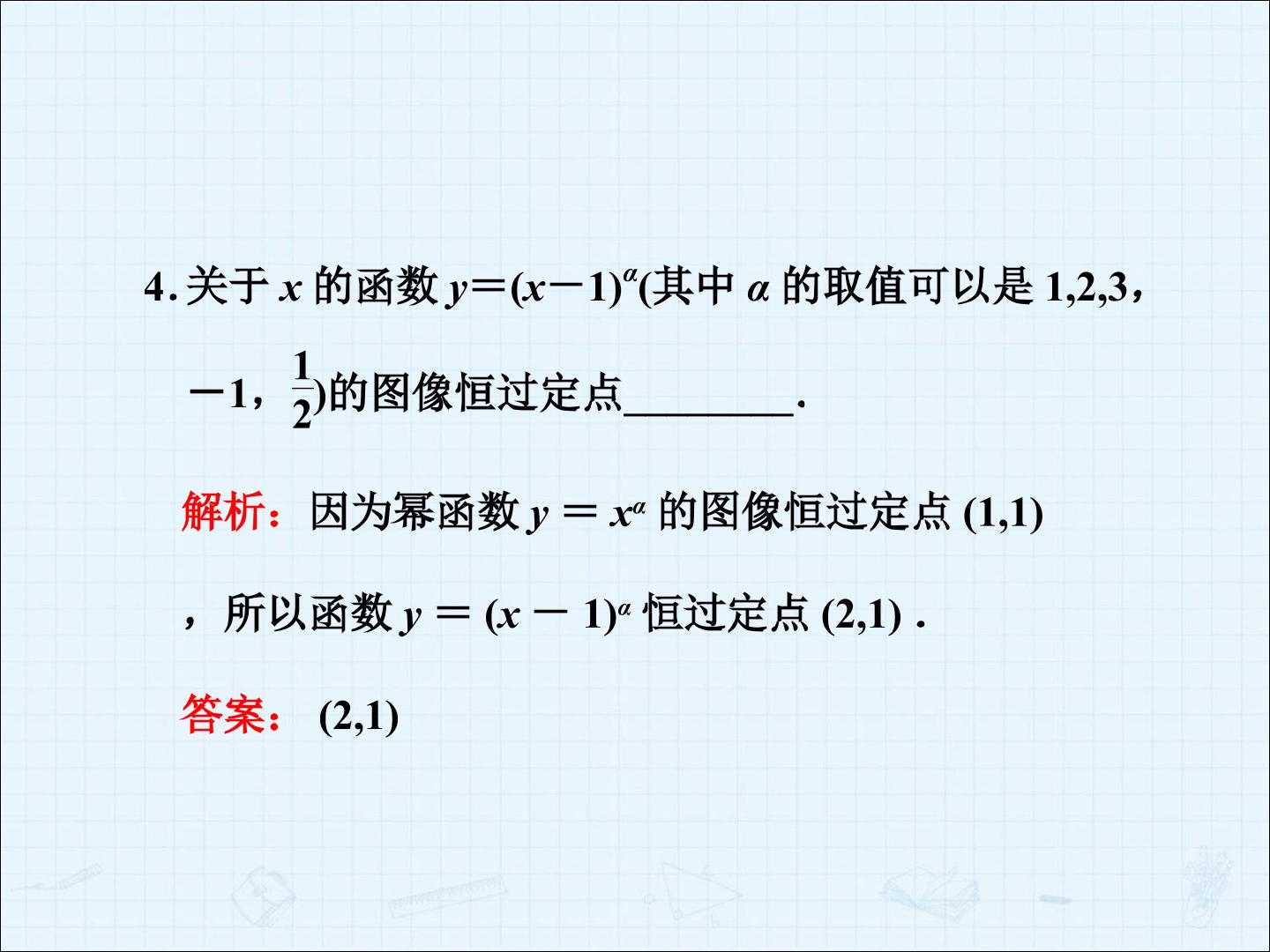 4.关于$x$的函数$y=(x-1)^{\alpha}$(其中$\alpha$的取值可以是1,2,3，$-1$，$\frac{1}{2}$)的图像恒过定点____.

解析：因为幂函数$y=x^{\alpha}$的图像恒过定点(1,1)，所以函数$y=(x-1)^{\alpha}$恒过定点(2,1).

答案：(2,1)